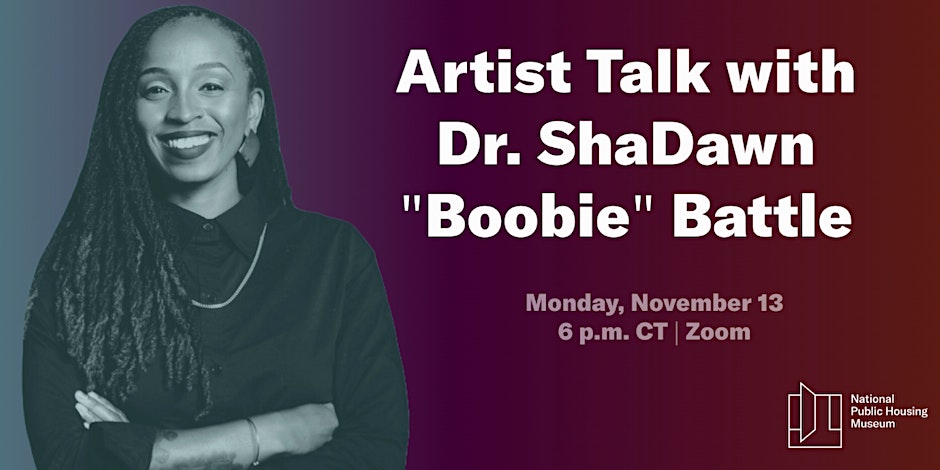 Artist Talk with Dr. ShaDawn "Boobie" Battle

Monday, November 13
6 p.m. CT | Zoom

National Public Housing Museum